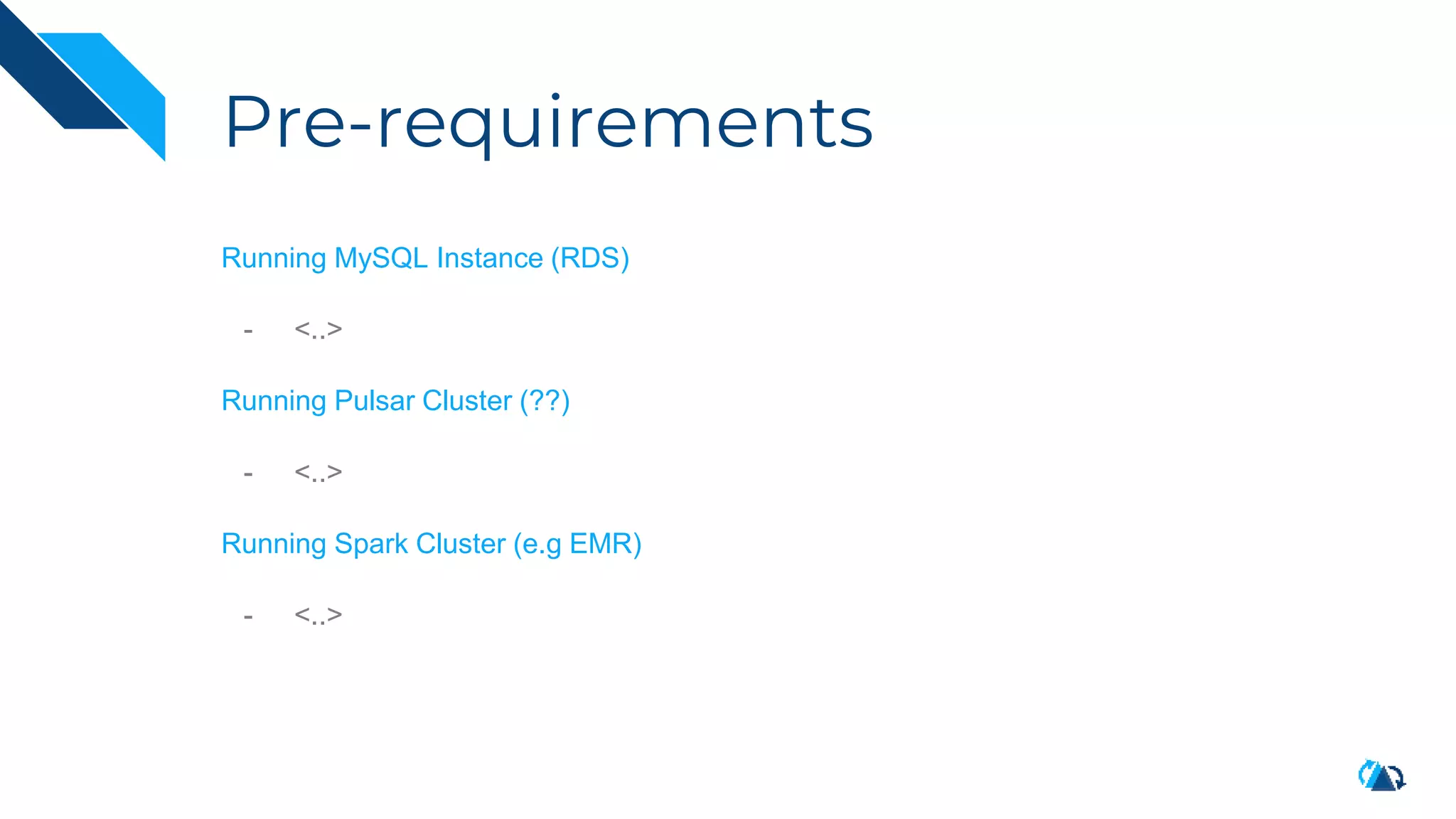 Pre-requirements

Running MySQL Instance (RDS)

- <..>

Running Pulsar Cluster (??)

- <..>

Running Spark Cluster (e.g EMR)

- <..>